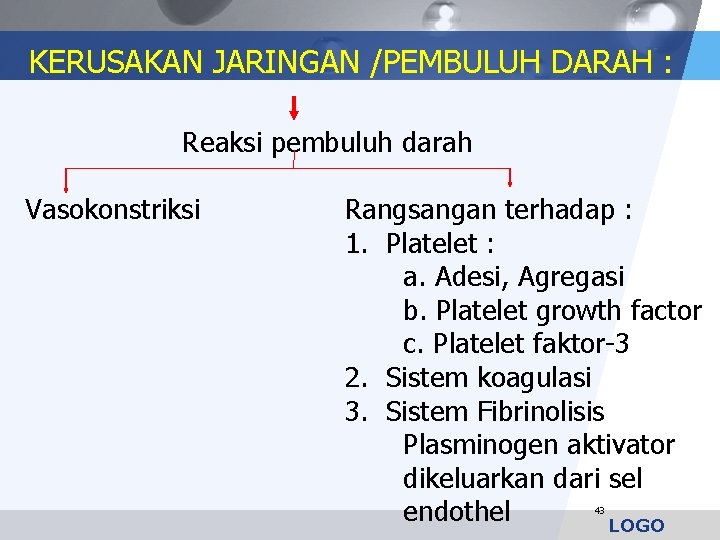 KERUSAKAN JARINGAN /PEMBULUH DARAH :

Reaksi pembuluh darah

Vasokonstriksi

Rangsangan terhadap :
1. Platelet :
a. Adesi, Agregasi
b. Platelet growth factor
c. Platelet faktor-3
2. Sistem koagulasi
3. Sistem Fibrinolisis
Plasminogen aktivator dikeluarkan dari sel endothel

43

LOGO